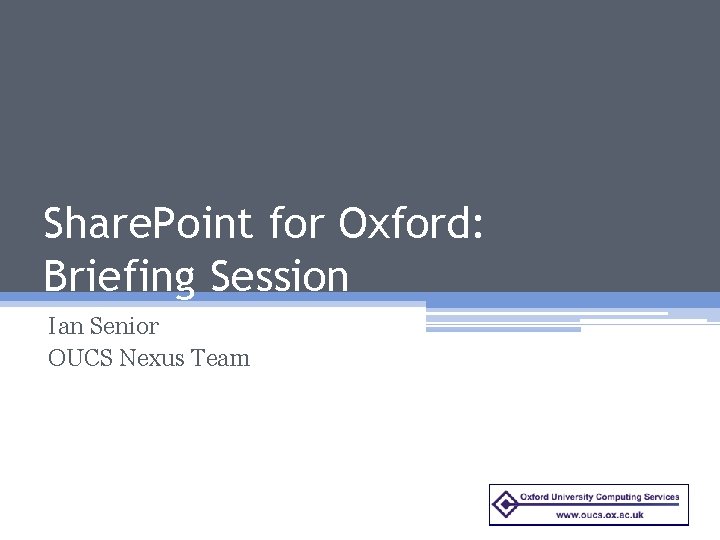 SharePoint for Oxford: Briefing Session

Ian Senior
OUCS Nexus Team

Oxford University Computing Services
www.oucs.ox.ac.uk